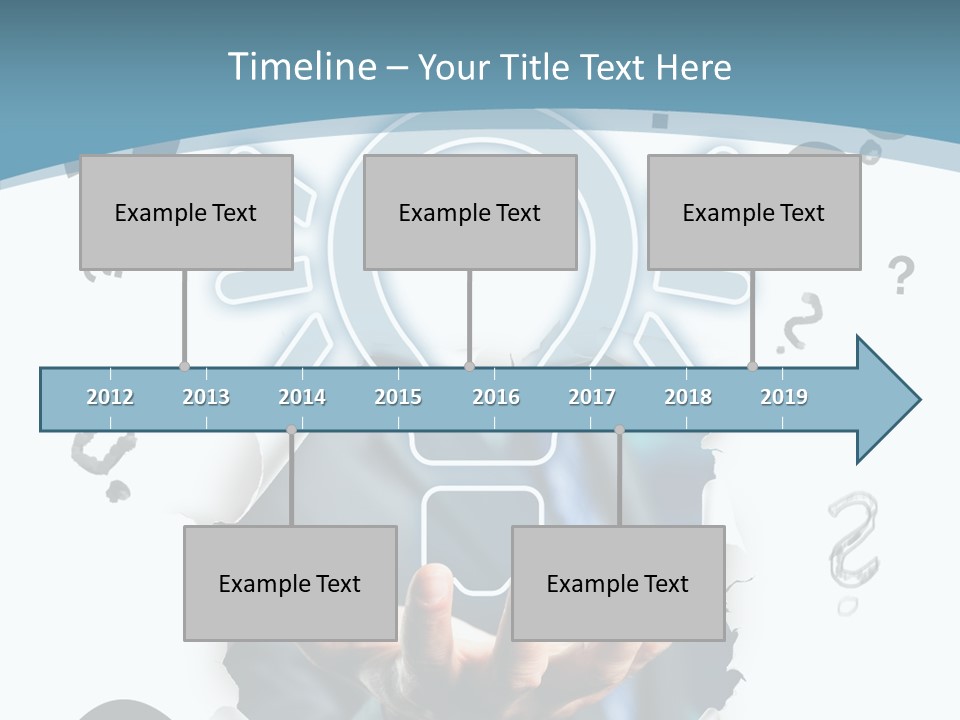 Timeline – Your Title Text Here

Example Text

Example Text

Example Text

2012 2013 2014 2015 2016 2017 2018 2019

Example Text

Example Text